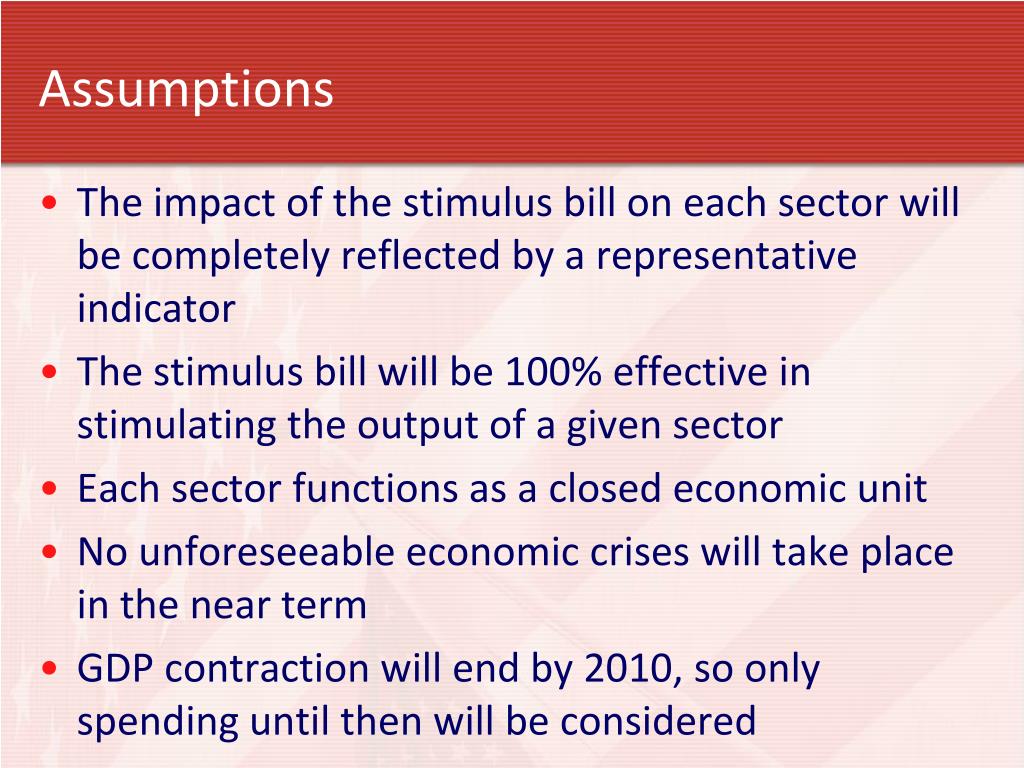 Assumptions

• The impact of the stimulus bill on each sector will be completely reflected by a representative indicator
• The stimulus bill will be 100% effective in stimulating the output of a given sector
• Each sector functions as a closed economic unit
• No unforeseeable economic crises will take place in the near term
• GDP contraction will end by 2010, so only spending until then will be considered